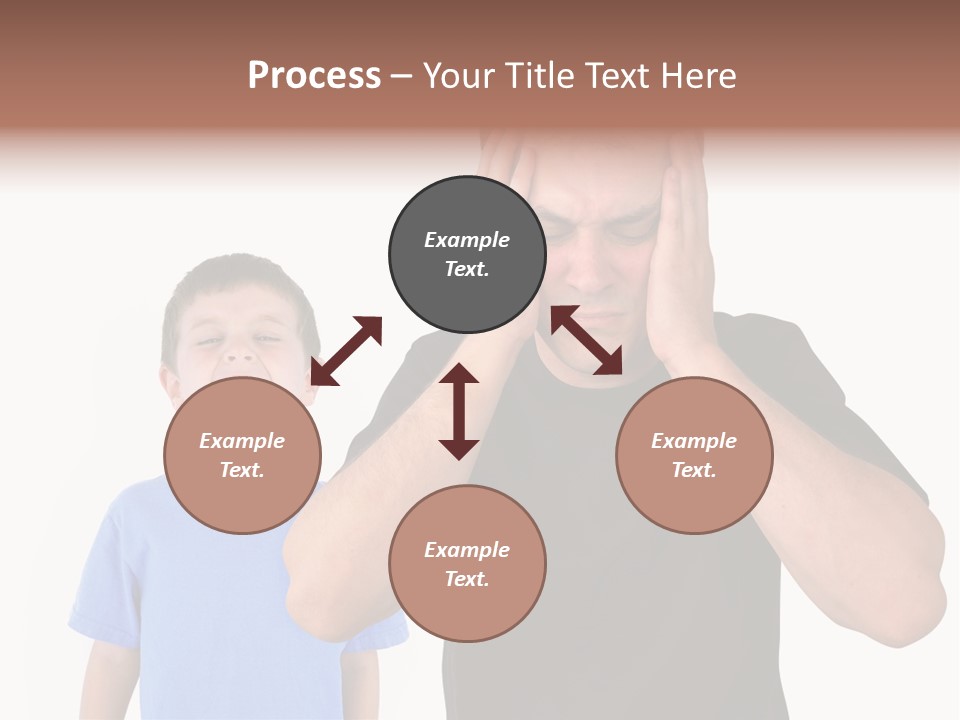 Process – Your Title Text Here

Example Text.

Example Text.

Example Text.

Example Text.